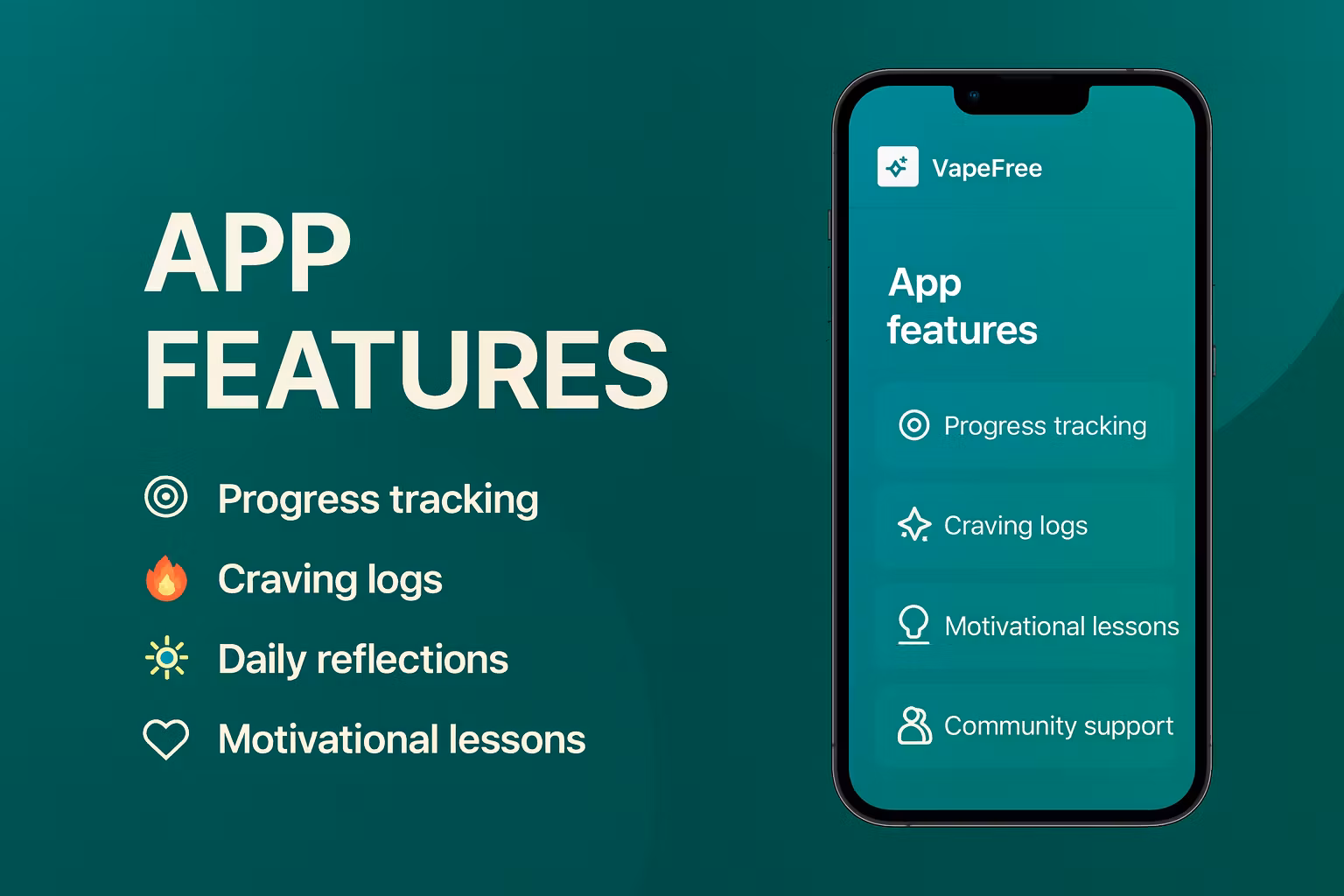 APP FEATURES

Progress tracking

Craving logs

Daily reflections

Motivational lessons

VapeFree

App features

Progress tracking

Craving logs

Motivational lessons

Community support